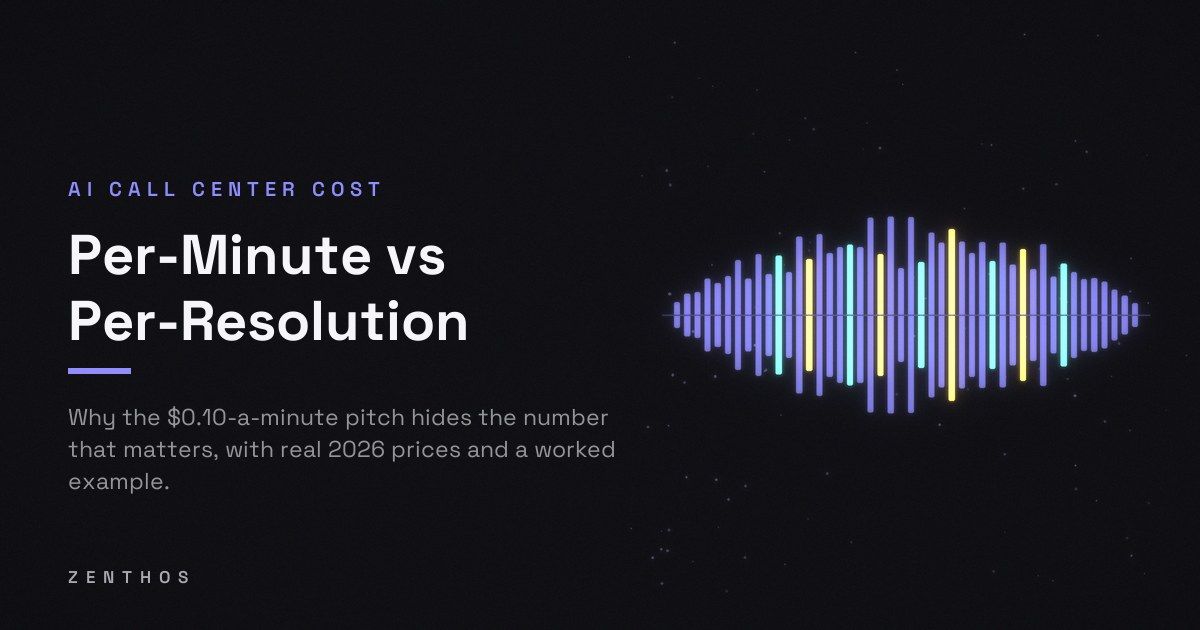 AI CALL CENTER COST

Per-Minute vs Per-Resolution

Why the \$0.10-a-minute pitch hides the number that matters, with real 2026 prices and a worked example.

ZENTHOS